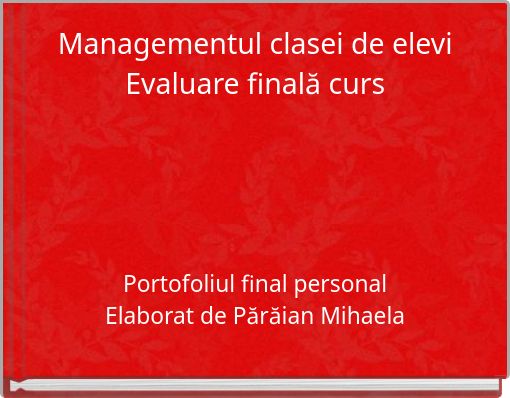 Managementul clasei de elevi
Evaluare finală curs

Portofoliul final personal
Elaborat de Părăian Mihaela